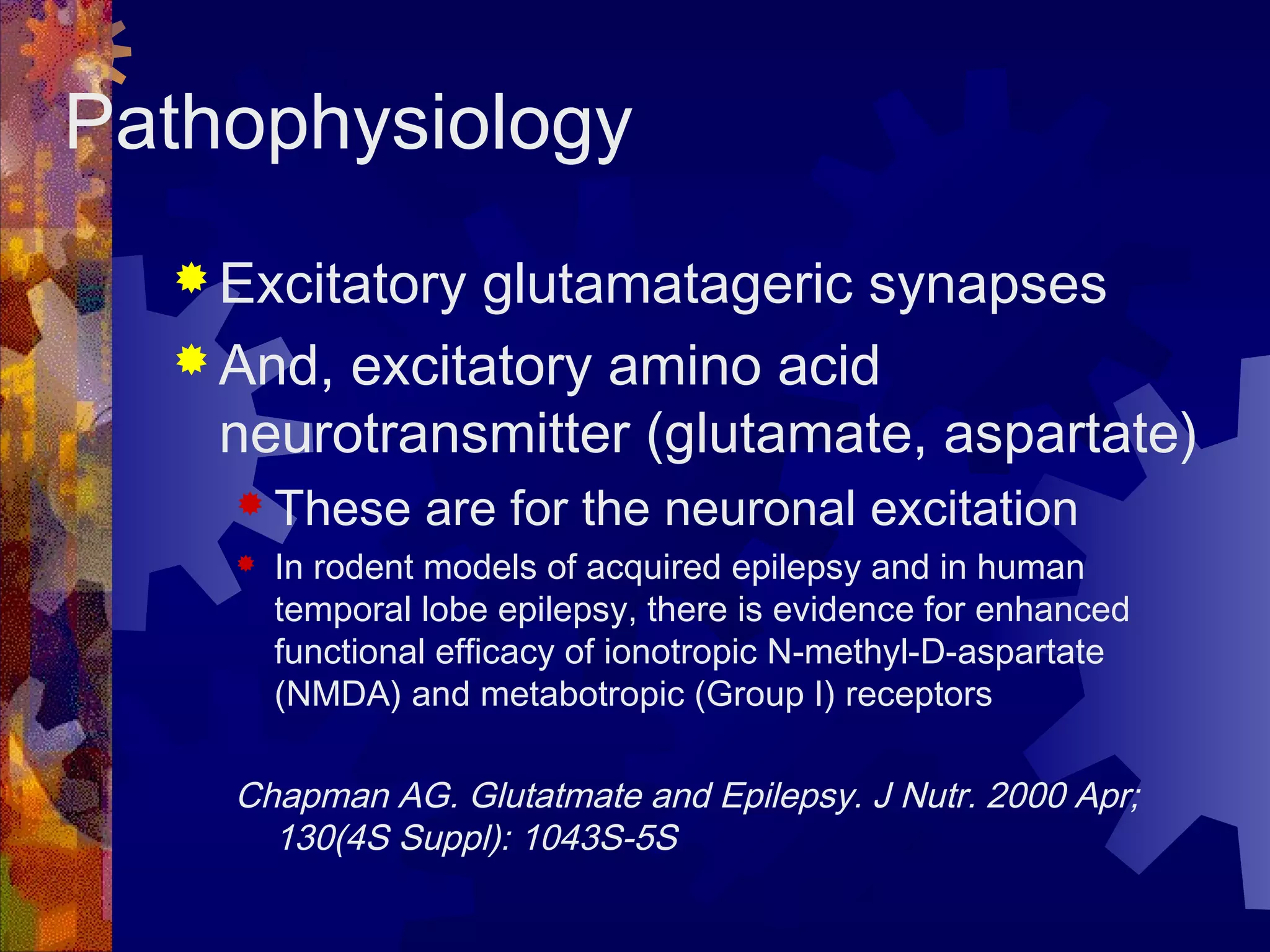 Pathophysiology

Excitatory glutamatageric synapses

And, excitatory amino acid neurotransmitter (glutamate, aspartate)

These are for the neuronal excitation

In rodent models of acquired epilepsy and in human temporal lobe epilepsy, there is evidence for enhanced functional efficacy of ionotropic N-methyl-D-aspartate (NMDA) and metabotropic (Group I) receptors

Chapman AG. Glutatmate and Epilepsy. J Nutr. 2000 Apr; 130(4S Suppl): 1043S-5S